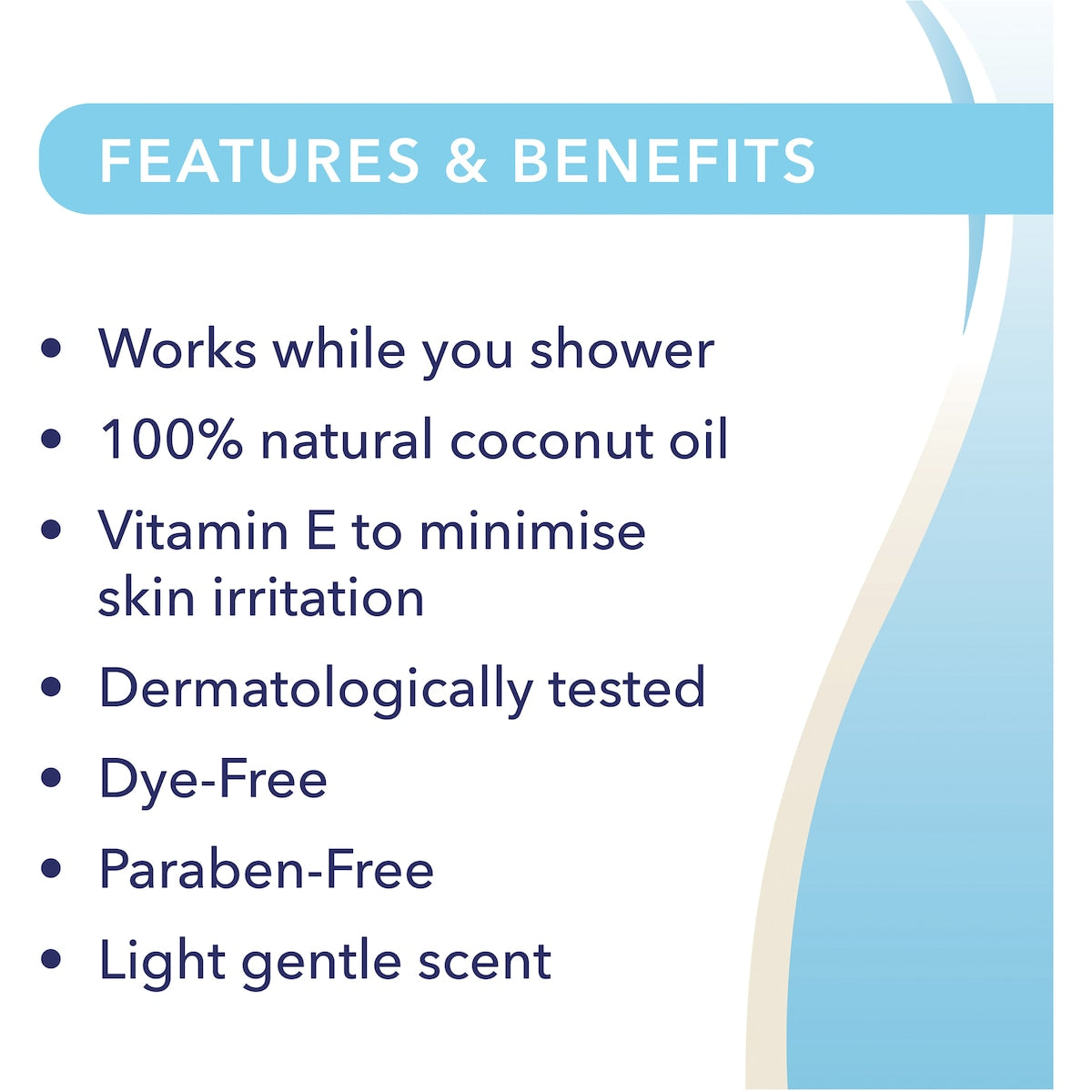 FEATURES & BENEFITS

• Works while you shower
• 100% natural coconut oil
• Vitamin E to minimise skin irritation
• Dermatologically tested
• Dye-Free
• Paraben-Free
• Light gentle scent